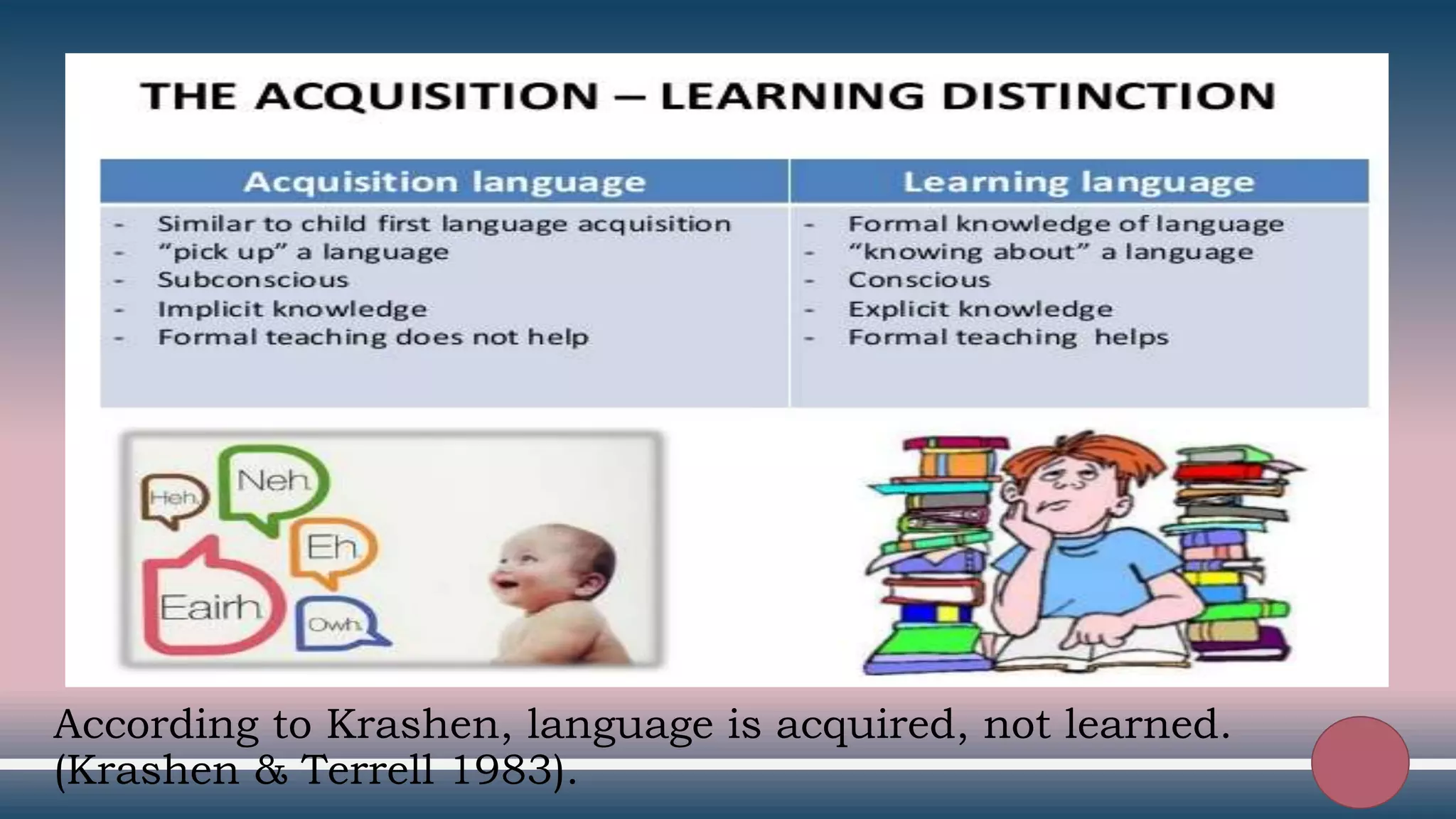 THE ACQUISITION – LEARNING DISTINCTION

| Acquisition language | Learning language |
|---|---|
| - Similar to child first language acquisition<br>- "pick up" a language<br>- Subconscious<br>- Implicit knowledge<br>- Formal teaching does not help | - Formal knowledge of language<br>- "knowing about" a language<br>- Conscious<br>- Explicit knowledge<br>- Formal teaching helps |

Heh
Neh
Eh
Eairh
Owh

According to Krashen, language is acquired, not learned. (Krashen & Terrell 1983).